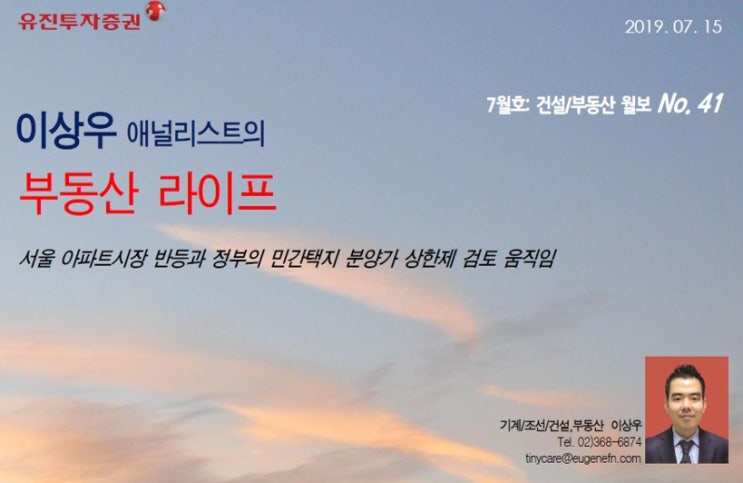 유진투자증권

2019. 07. 15

7월호: 건설/부동산 월보 No. 41

이상우 애널리스트의

부동산 라이프

서울 아파트시장 반등과 정부의 민간택지 분양가 상한제 검토 움직임

기계/조선/건설,부동산 이상우
Tel. 02)368-6874
tinycare@eugenefn.com